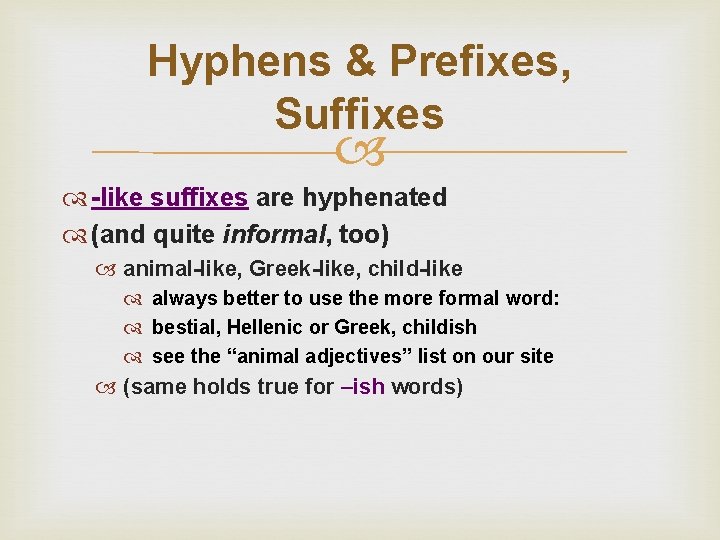 Hyphens & Prefixes, Suffixes

-like suffixes are hyphenated

(and quite informal, too)

animal-like, Greek-like, child-like

always better to use the more formal word:

bestial, Hellenic or Greek, childish

see the “animal adjectives” list on our site

(same holds true for –ish words)